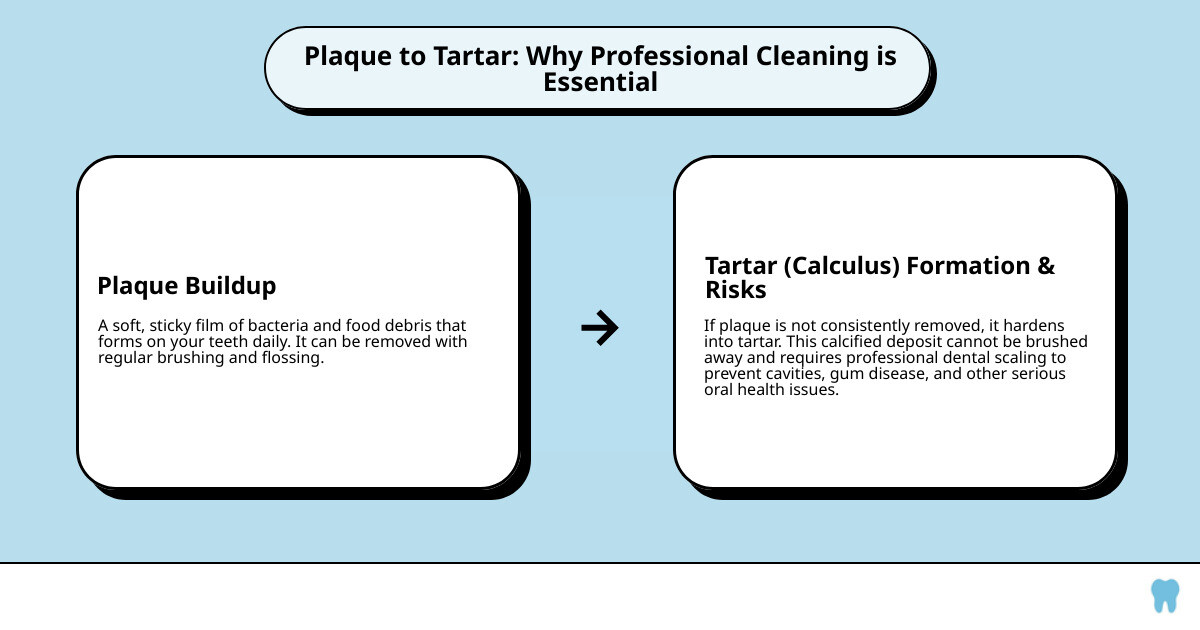 Plaque to Tartar: Why Professional Cleaning is Essential

Plaque Buildup

A soft, sticky film of bacteria and food debris that forms on your teeth daily. It can be removed with regular brushing and flossing.

→

Tartar (Calculus) Formation & Risks

If plaque is not consistently removed, it hardens into tartar. This calcified deposit cannot be brushed away and requires professional dental scaling to prevent cavities, gum disease, and other serious oral health issues.